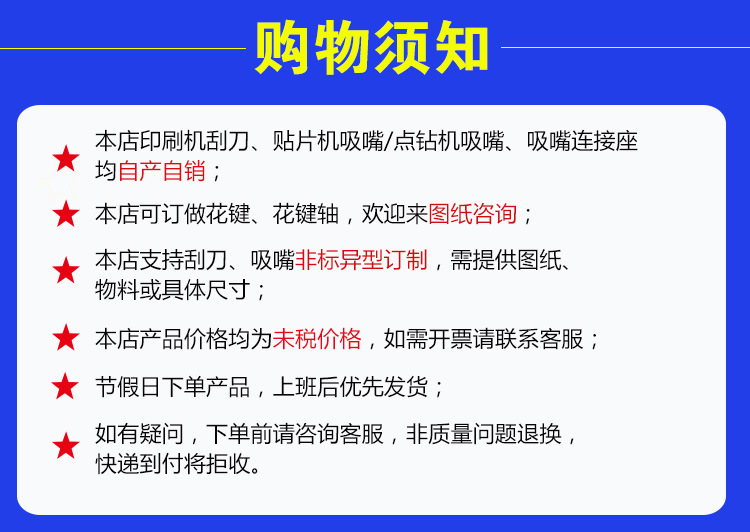 购物须知

★ 本店印刷机刮刀、贴片机吸嘴/点钻机吸嘴、吸嘴连接座均自产自销；

★ 本店可订做花键、花键轴，欢迎来图纸咨询；

★ 本店支持刮刀、吸嘴非标异型订制，需提供图纸、物料或具体尺寸；

★ 本店产品价格均为未税价格，如需开票请联系客服；

★ 节假日下单产品，上班后优先发货；

★ 如有疑问，下单前请咨询客服，非质量问题退换，快递到付将拒收。